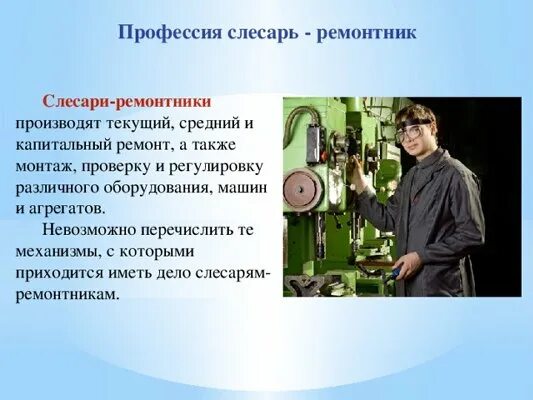 Профессия слесарь - ремонтник

Слесари-ремонтники производят текущий, средний и капитальный ремонт, а также монтаж, проверку и регулировку различного оборудования, машин и агрегатов.

Невозможно перечислить те механизмы, с которыми приходится иметь дело слесарям-ремонтникам.